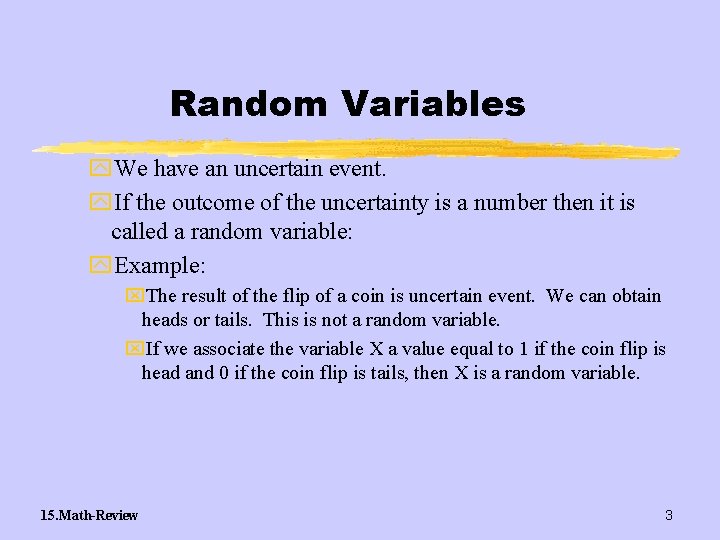 Random Variables

We have an uncertain event.

If the outcome of the uncertainty is a number then it is called a random variable:

Example:

The result of the flip of a coin is uncertain event. We can obtain heads or tails. This is not a random variable.

If we associate the variable X a value equal to 1 if the coin flip is head and 0 if the coin flip is tails, then X is a random variable.

15.Math-Review

3